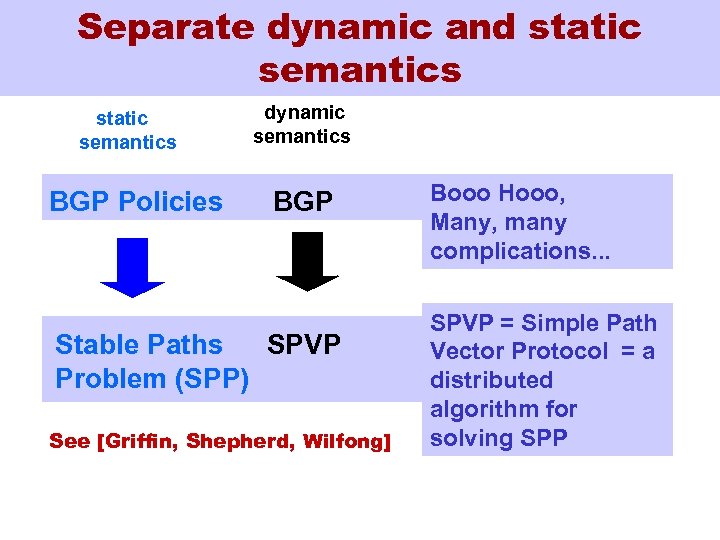 Separate dynamic and static semantics

static semantics

dynamic semantics

BGP Policies

BGP

Booo Hooo, Many, many complications...

Stable Paths Problem (SPP)

SPVP

SPVP = Simple Path Vector Protocol = a distributed algorithm for solving SPP

See [Griffin, Shepherd, Wilfong]